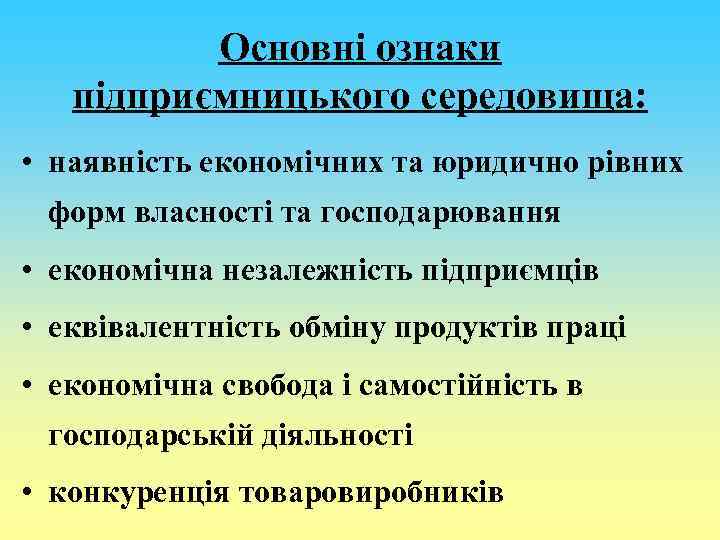 Основні ознаки підприємницького середовища:

• наявність економічних та юридично рівних форм власності та господарювання

• економічна незалежність підприємців

• еквівалентність обміну продуктів праці

• економічна свобода і самостійність в господарській діяльності

• конкуренція товаровиробників